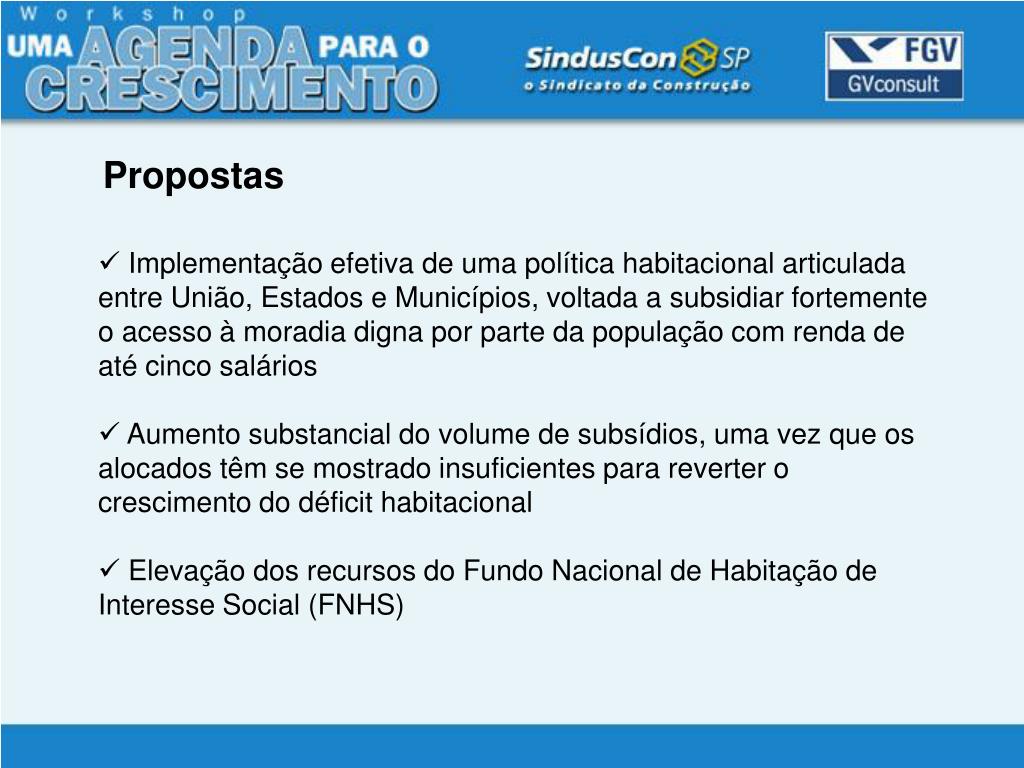 Workshop
UMA AGENDA PARA O CRESCIMENTO

SindusCon SP
o Sindicato da Construção

FGV
GVconsult

Propostas

✓ Implementação efetiva de uma política habitacional articulada entre União, Estados e Municípios, voltada a subsidiar fortemente o acesso à moradia digna por parte da população com renda de até cinco salários

✓ Aumento substancial do volume de subsídios, uma vez que os alocados têm se mostrado insuficientes para reverter o crescimento do déficit habitacional

✓ Elevação dos recursos do Fundo Nacional de Habitação de Interesse Social (FNHS)